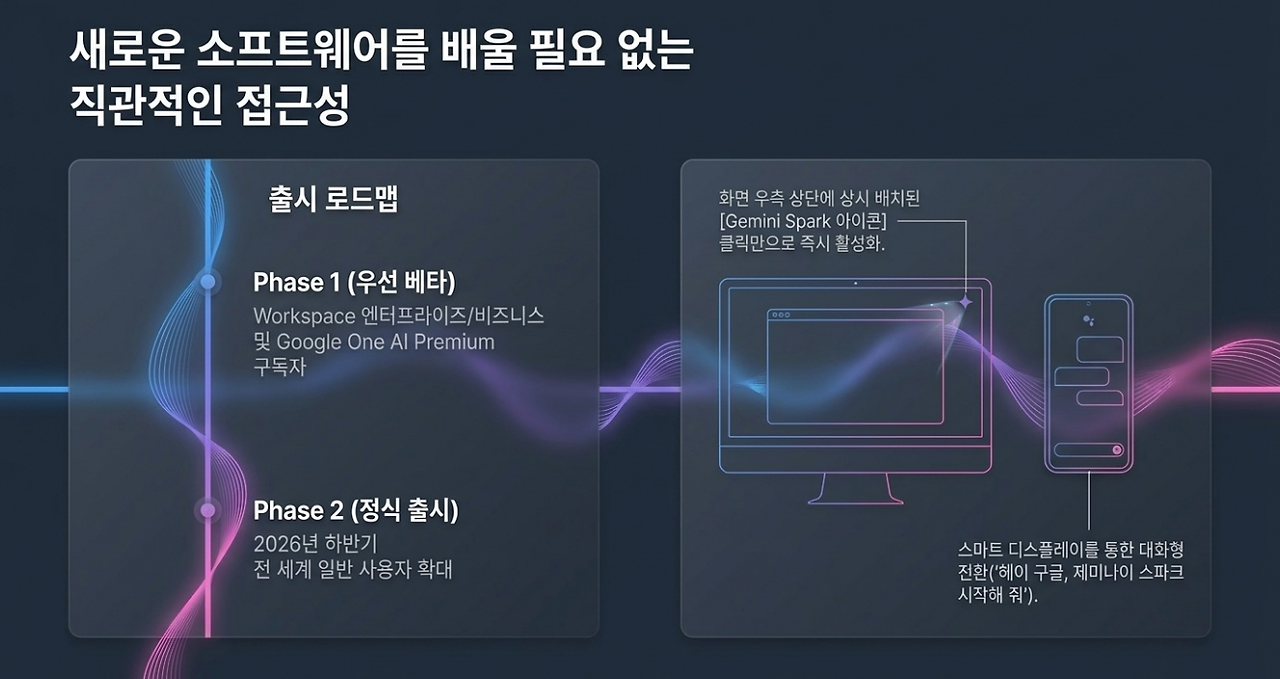 새로운 소프트웨어를 배울 필요 없는 직관적인 접근성

출시 로드맵

Phase 1 (우선 베타)
Workspace 엔터프라이즈/비즈니스 및 Google One AI Premium 구독자

Phase 2 (정식 출시)
2026년 하반기 전 세계 일반 사용자 확대

화면 우측 상단에 상시 배치된 [Gemini Spark 아이콘] 클릭만으로 즉시 활성화.

스마트 디스플레이를 통한 대화형 전환('헤이 구글, 제미나이 스파크 시작해 줘').